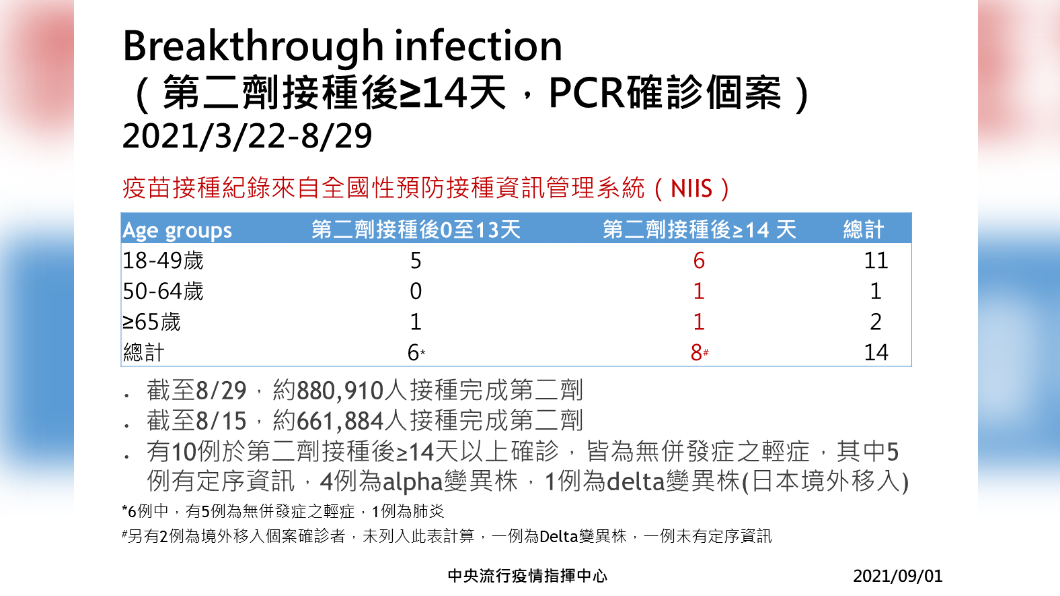 Breakthrough infection
（第二劑接種後≥14天，PCR確診個案）
2021/3/22-8/29

疫苗接種紀錄來自全國性預防接種資訊管理系統（NIIS）

| Age groups | 第二劑接種後0至13天 | 第二劑接種後≥14 天 | 總計 |
|---|---|---|---|
| 18-49歲 | 5 | 6 | 11 |
| 50-64歲 | 0 | 1 | 1 |
| ≥65歲 | 1 | 1 | 2 |
| 總計 | 6* | 8# | 14 |

• 截至8/29，約880,910人接種完成第二劑
• 截至8/15，約661,884人接種完成第二劑
• 有10例於第二劑接種後≥14天以上確診，皆為無併發症之輕症，其中5例有定序資訊，4例為alpha變異株，1例為delta變異株(日本境外移入)

*6例中，有5例為無併發症之輕症，1例為肺炎
#另有2例為境外移入個案確診者，未列入此表計算，一例為Delta變異株，一例未有定序資訊

中央流行疫情指揮中心 2021/09/01